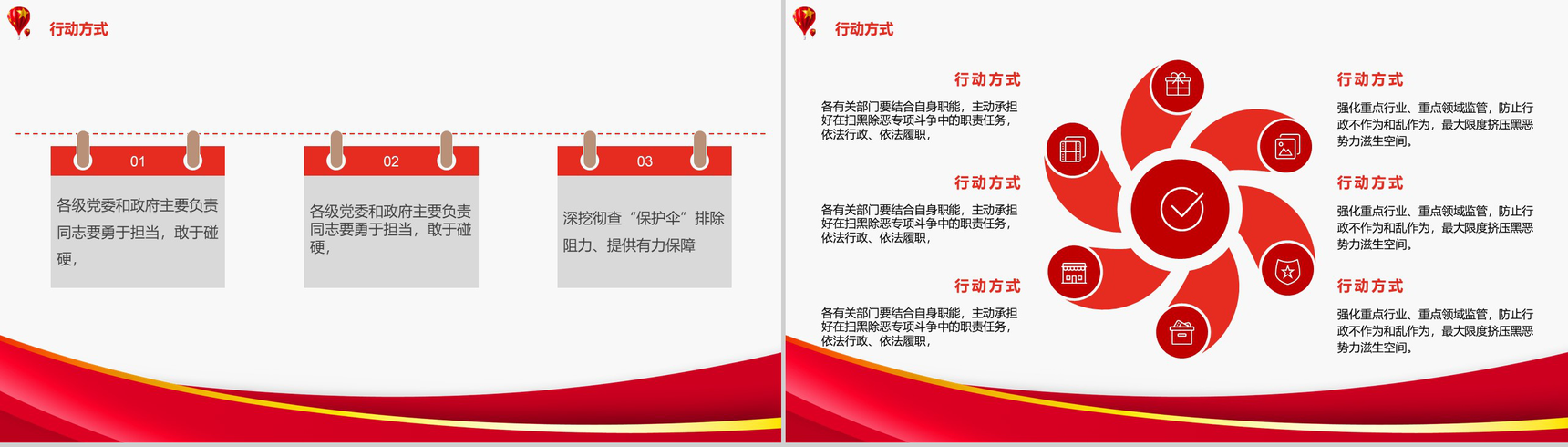 行动方式

01

各级党委和政府主要负责同志要勇于担当，敢于碰硬，

02

各级党委和政府主要负责同志要勇于担当，敢于碰硬，

03

深挖彻查“保护伞”排除阻力、提供有力保障

行动方式

行动方式

各有关部门要结合自身职能，主动承担好在扫黑除恶专项斗争中的职责任务，依法行政、依法履职，

行动方式

各有关部门要结合自身职能，主动承担好在扫黑除恶专项斗争中的职责任务，依法行政、依法履职，

行动方式

各有关部门要结合自身职能，主动承担好在扫黑除恶专项斗争中的职责任务，依法行政、依法履职，

行动方式

强化重点行业、重点领域监管，防止行政不作为和乱作为，最大限度挤压黑恶势力滋生空间。

行动方式

强化重点行业、重点领域监管，防止行政不作为和乱作为，最大限度挤压黑恶势力滋生空间。

行动方式

强化重点行业、重点领域监管，防止行政不作为和乱作为，最大限度挤压黑恶势力滋生空间。